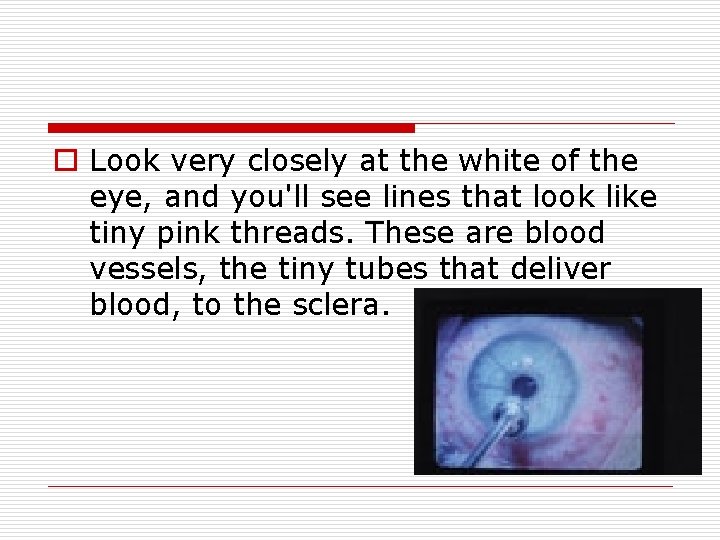 Look very closely at the white of the eye, and you'll see lines that look like tiny pink threads. These are blood vessels, the tiny tubes that deliver blood, to the sclera.